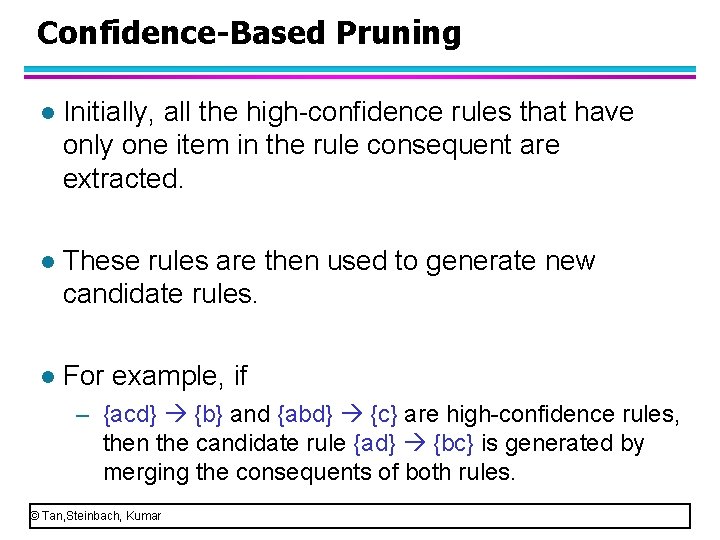 Confidence-Based Pruning

● Initially, all the high-confidence rules that have only one item in the rule consequent are extracted.

● These rules are then used to generate new candidate rules.

● For example, if

– {acd} → {b} and {abd} → {c} are high-confidence rules, then the candidate rule {ad} → {bc} is generated by merging the consequents of both rules.

© Tan,Steinbach, Kumar